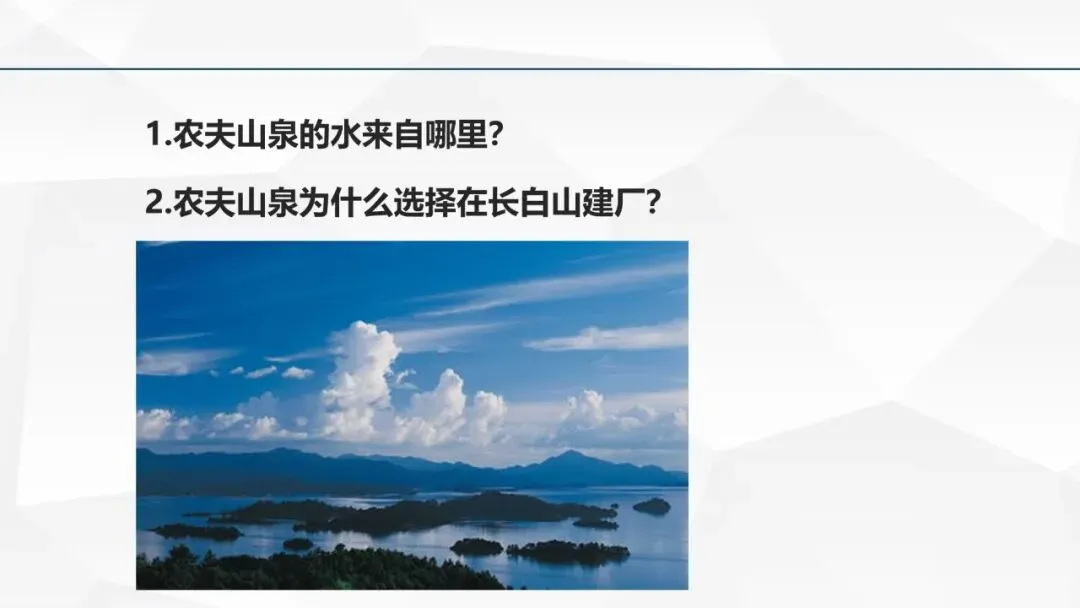 1.农夫山泉的水来自哪里?

2.农夫山泉为什么选择在长白山建厂?